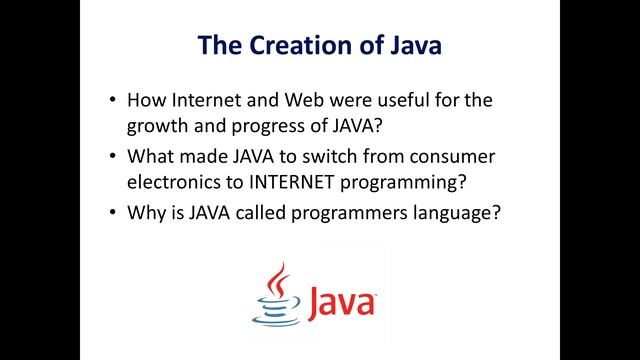 The Creation of Java

• How Internet and Web were useful for the growth and progress of JAVA?
• What made JAVA to switch from consumer electronics to INTERNET programming?
• Why is JAVA called programmers language?

Java